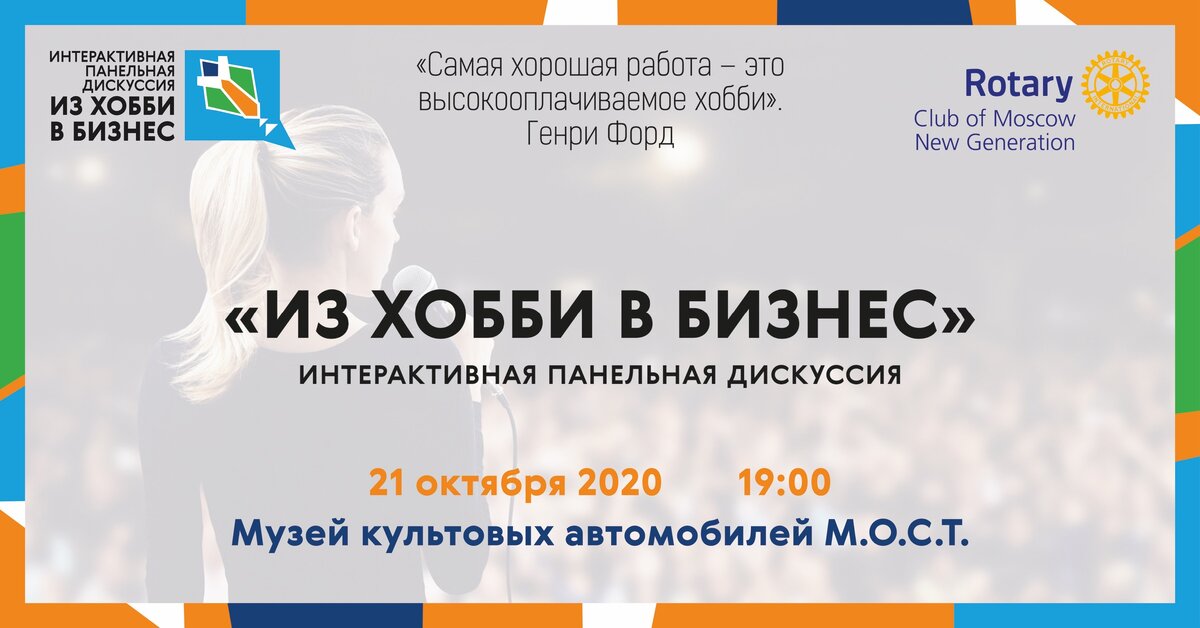 ИНТЕРАКТИВНАЯ ПАНЕЛЬНАЯ ДИСКУССИЯ
ИЗ ХОББИ В БИЗНЕС

«Самая хорошая работа – это высокооплачиваемое хобби».
Генри Форд

Rotary
Club of Moscow
New Generation

«ИЗ ХОББИ В БИЗНЕС»
ИНТЕРАКТИВНАЯ ПАНЕЛЬНАЯ ДИСКУССИЯ

21 октября 2020 19:00
Музей культовых автомобилей М.О.С.Т.